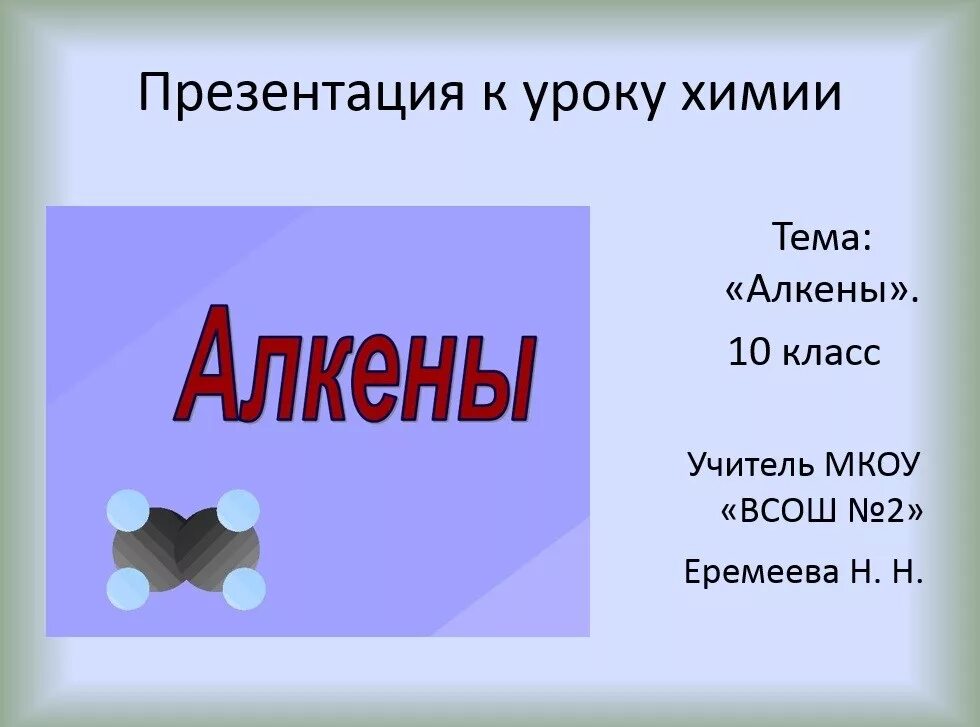 Презентация к уроку химии

Алкены

Тема: «Алкены».

10 класс

Учитель МКОУ «ВСОШ №2»

Еремеева Н. Н.